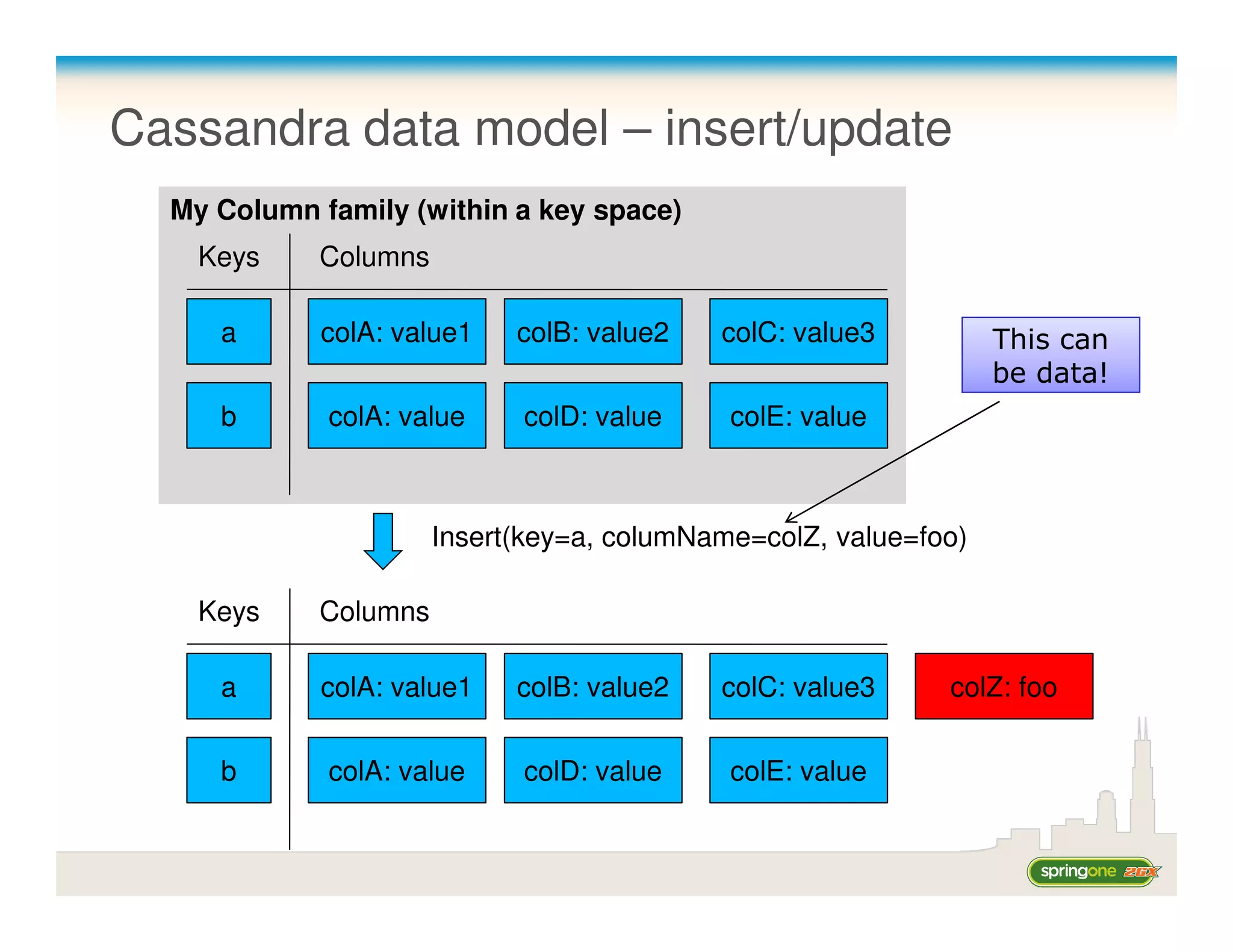 Cassandra data model – insert/update

My Column family (within a key space)

| Keys | Columns | | |
|---|---|---|---|
| a | colA: value1 | colB: value2 | colC: value3 |
| b | colA: value | colD: value | colE: value |

This can be data!

Insert(key=a, columnName=colZ, value=foo)

| Keys | Columns | | | |
|---|---|---|---|---|
| a | colA: value1 | colB: value2 | colC: value3 | colZ: foo |
| b | colA: value | colD: value | colE: value | |

springone 2GX